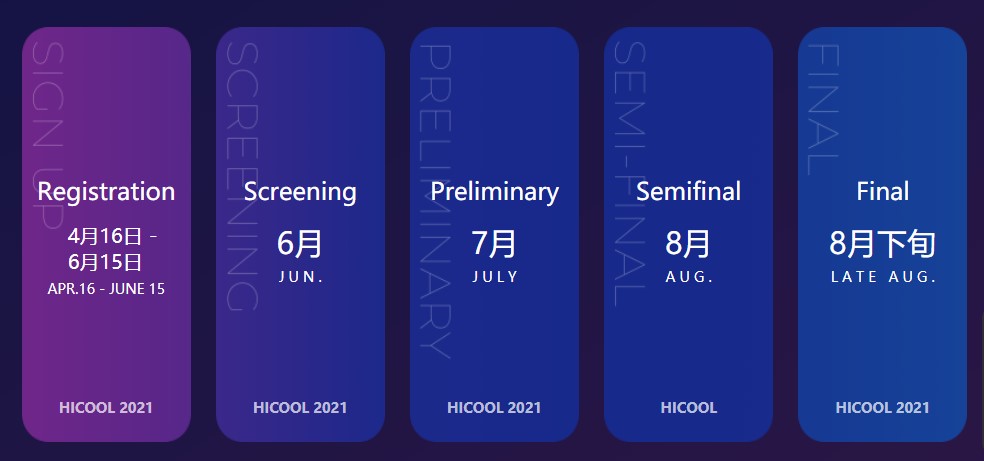 SIGN UP
Registration
4月16日 - 6月15日
APR.16 - JUNE 15
HICOOL 2021

SCREENING
Screening
6月
JUN.
HICOOL 2021

PRELIMINARY
Preliminary
7月
JULY
HICOOL 2021

SEMI-FINAL
Semifinal
8月
AUG.
HICOOL

FINAL
Final
8月下旬
LATE AUG.
HICOOL 2021